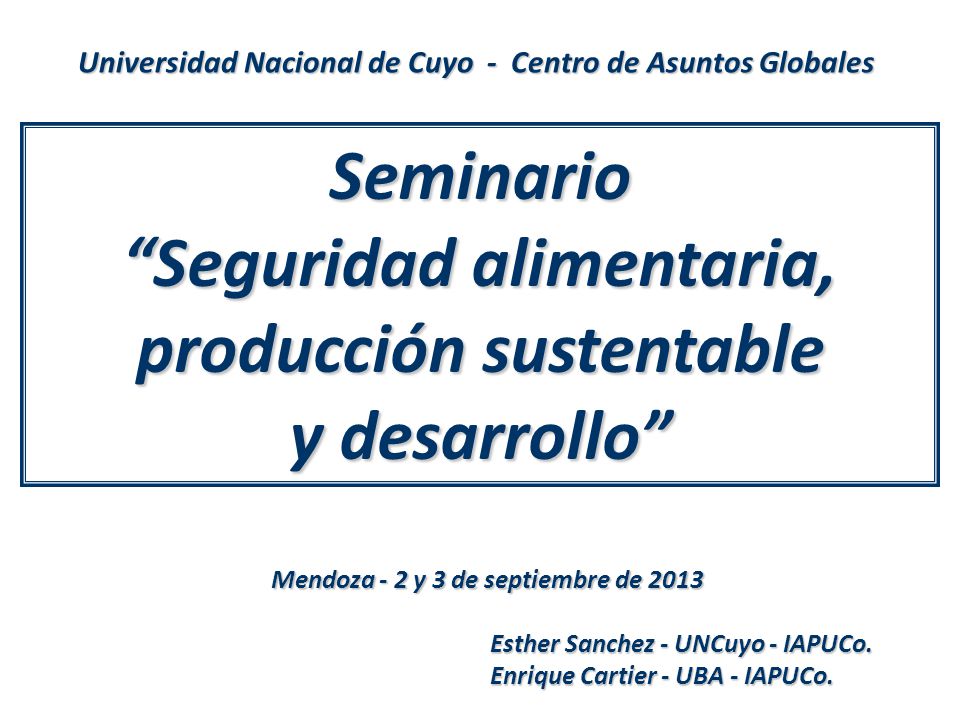 Universidad Nacional de Cuyo - Centro de Asuntos Globales

Seminario
“Seguridad alimentaria, producción sustentable y desarrollo”

Mendoza - 2 y 3 de septiembre de 2013

Esther Sanchez - UNCuyo - IAPUCo.
Enrique Cartier - UBA - IAPUCo.